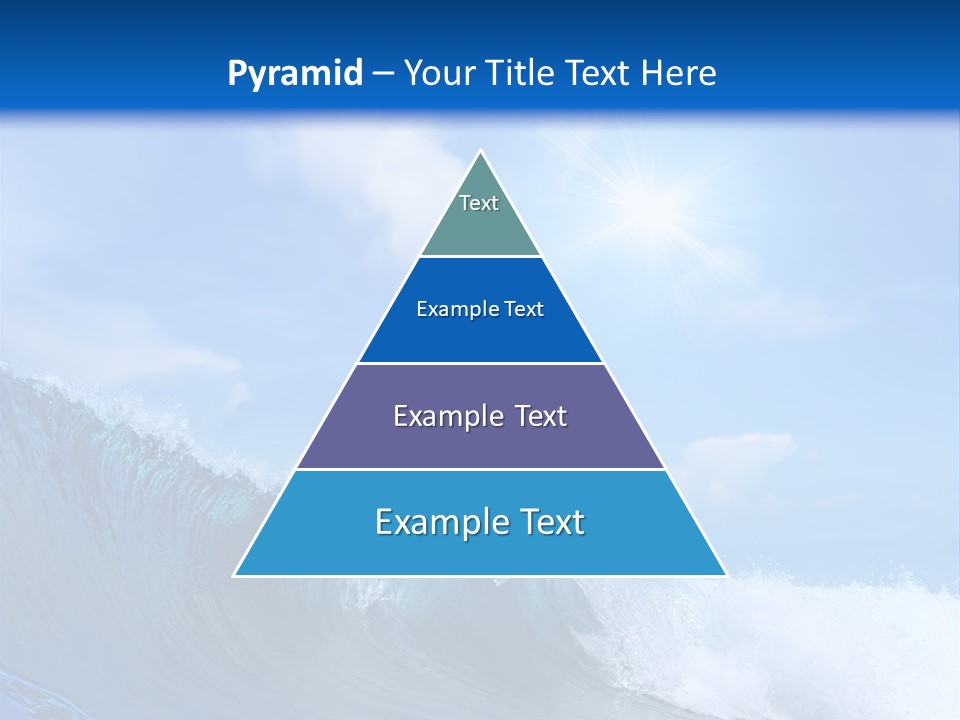 Pyramid – Your Title Text Here

Text

Example Text

Example Text

Example Text